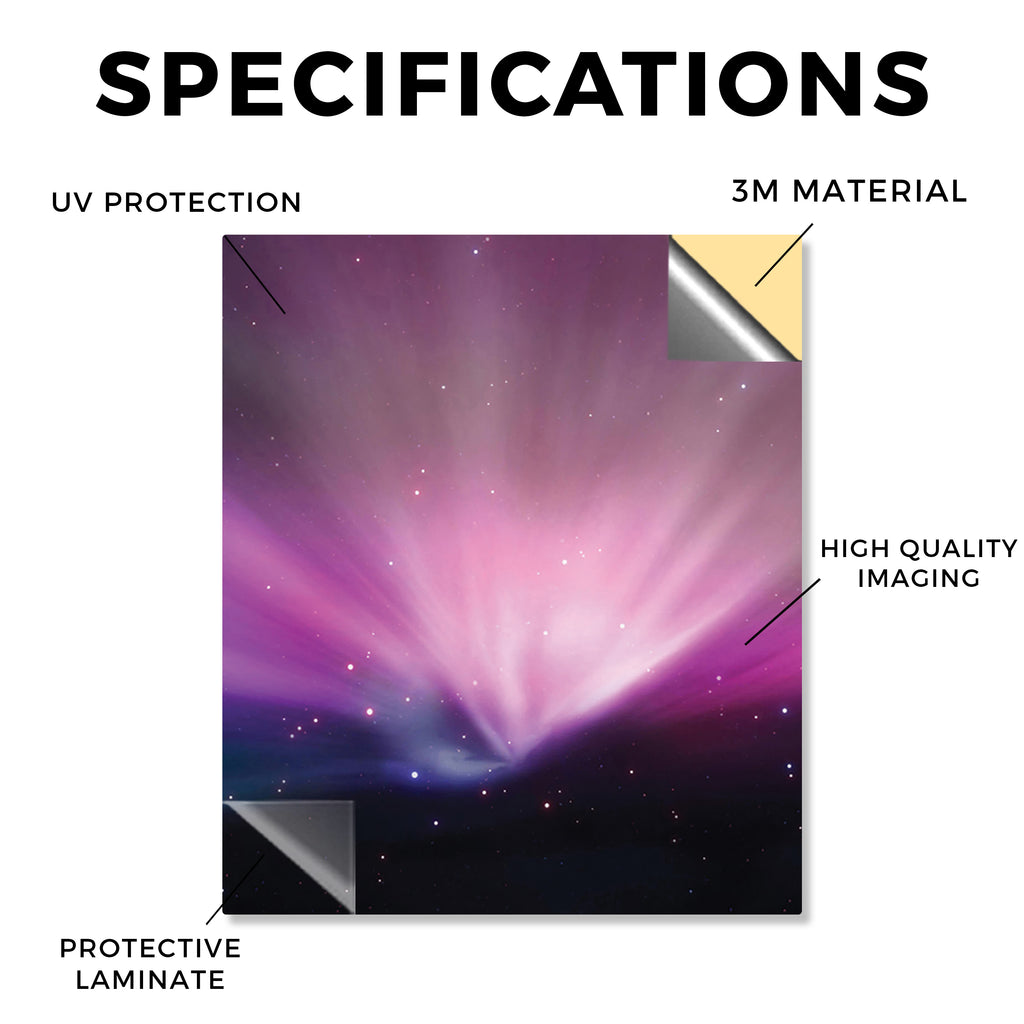 SPECIFICATIONS

UV PROTECTION

3M MATERIAL

HIGH QUALITY IMAGING

PROTECTIVE LAMINATE